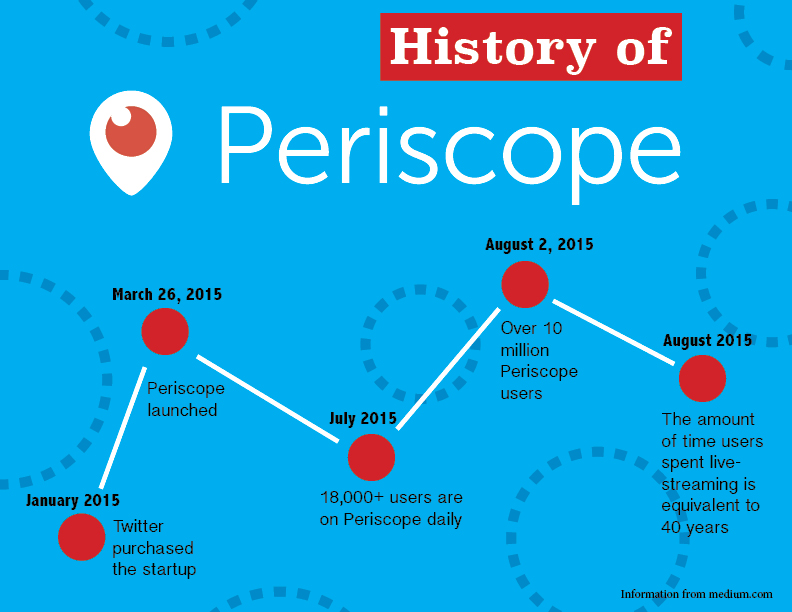 History of

Periscope

January 2015
Twitter purchased the startup

March 26, 2015
Periscope launched

July 2015
18,000+ users are on Periscope daily

August 2, 2015
Over 10 million Periscope users

August 2015
The amount of time users spent live-streaming is equivalent to 40 years

Information from medium.com